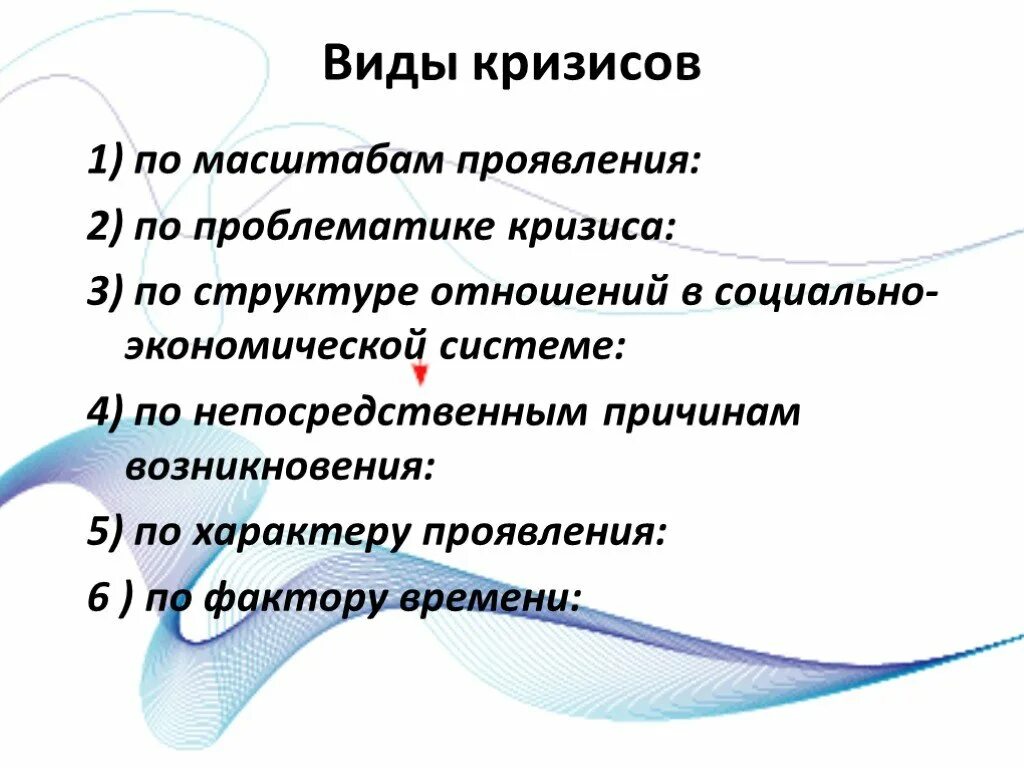 Виды кризисов

1) по масштабам проявления:

2) по проблематике кризиса:

3) по структуре отношений в социально-экономической системе:

4) по непосредственным причинам возникновения:

5) по характеру проявления:

6 ) по фактору времени: